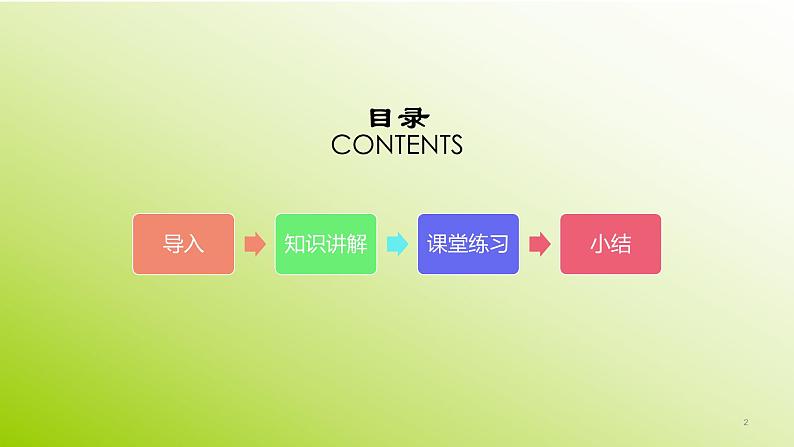 目录
CONTENTS

导入

知识讲解

课堂练习

小结

2